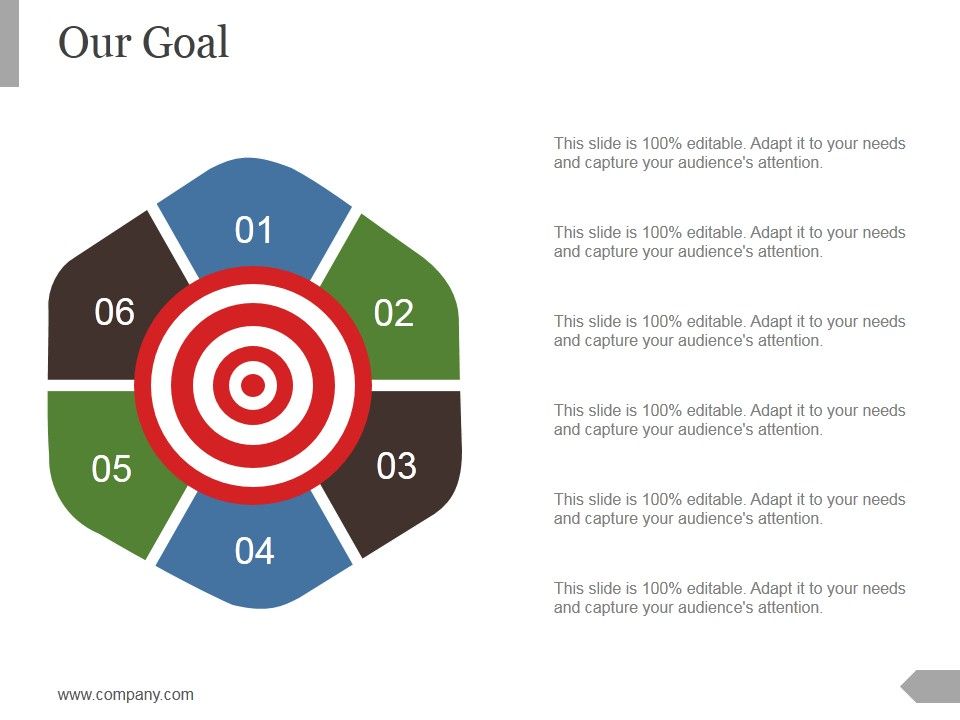 Our Goal

01

02

03

04

05

06

This slide is 100% editable. Adapt it to your needs and capture your audience's attention.

This slide is 100% editable. Adapt it to your needs and capture your audience's attention.

This slide is 100% editable. Adapt it to your needs and capture your audience's attention.

This slide is 100% editable. Adapt it to your needs and capture your audience's attention.

This slide is 100% editable. Adapt it to your needs and capture your audience's attention.

This slide is 100% editable. Adapt it to your needs and capture your audience's attention.

www.company.com